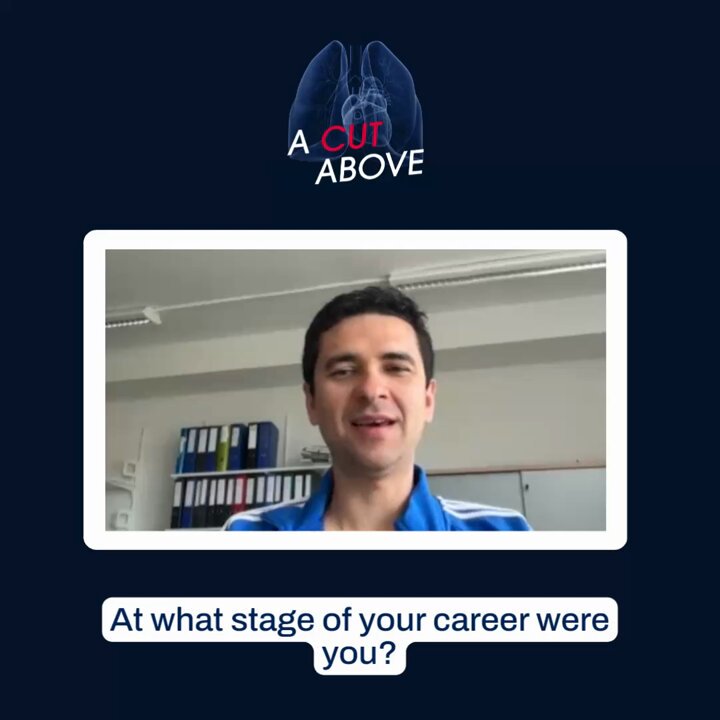 A CUT ABOVE

At what stage of your career were you?